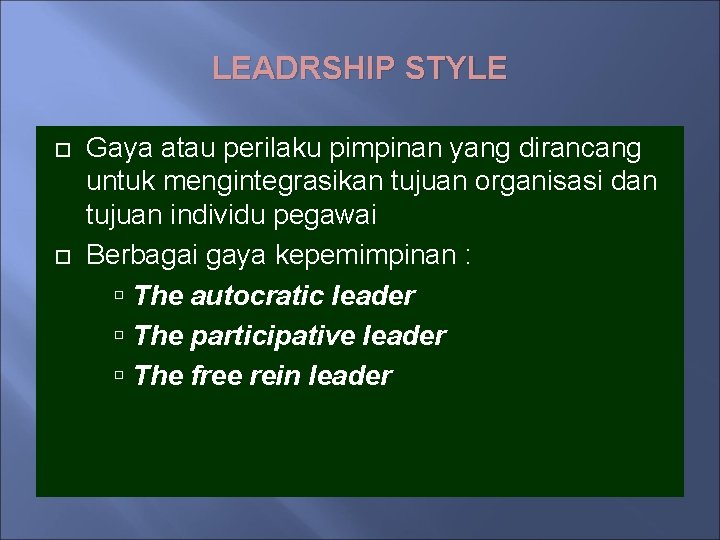 LEADRSHIP STYLE

Gaya atau perilaku pimpinan yang dirancang untuk mengintegrasikan tujuan organisasi dan tujuan individu pegawai

Berbagai gaya kepemimpinan :

The autocratic leader

The participative leader

The free rein leader